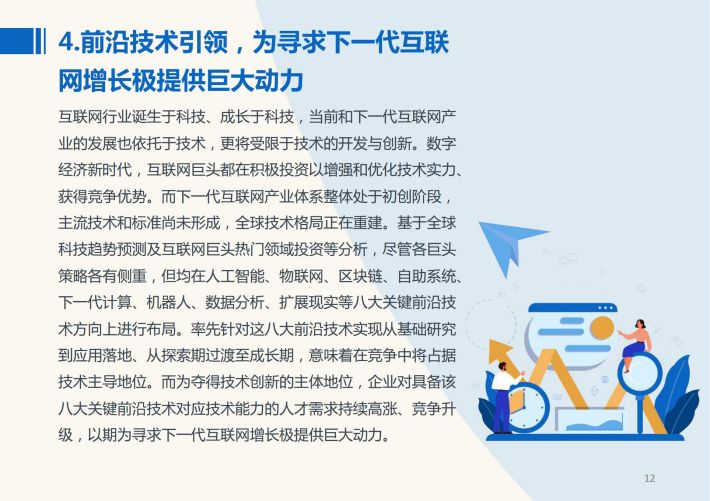 4.前沿技术引领，为寻求下一代互联网增长极提供巨大动力

互联网行业诞生于科技、成长于科技，当前和下一代互联网产业的发展也依托于技术，更将受限于技术的开发与创新。数字经济新时代，互联网巨头都在积极投资以增强和优化技术实力、获得竞争优势。而下一代互联网产业体系整体处于初创阶段，主流技术和标准尚未形成，全球技术格局正在重建。基于全球科技趋势预测及互联网巨头热门领域投资等分析，尽管各巨头策略各有侧重，但均在人工智能、物联网、区块链、自助系统、下一代计算、机器人、数据分析、扩展现实等八大关键前沿技术方向上进行布局。率先针对这八大前沿技术实现从基础研究到应用落地、从探索期过渡至成长期，意味着在竞争中将占据技术主导地位。而为夺得技术创新的主体地位，企业对具备该八大关键前沿技术对应技术能力的人才需求持续高涨、竞争升级，以期为寻求下一代互联网增长极提供巨大动力。

12